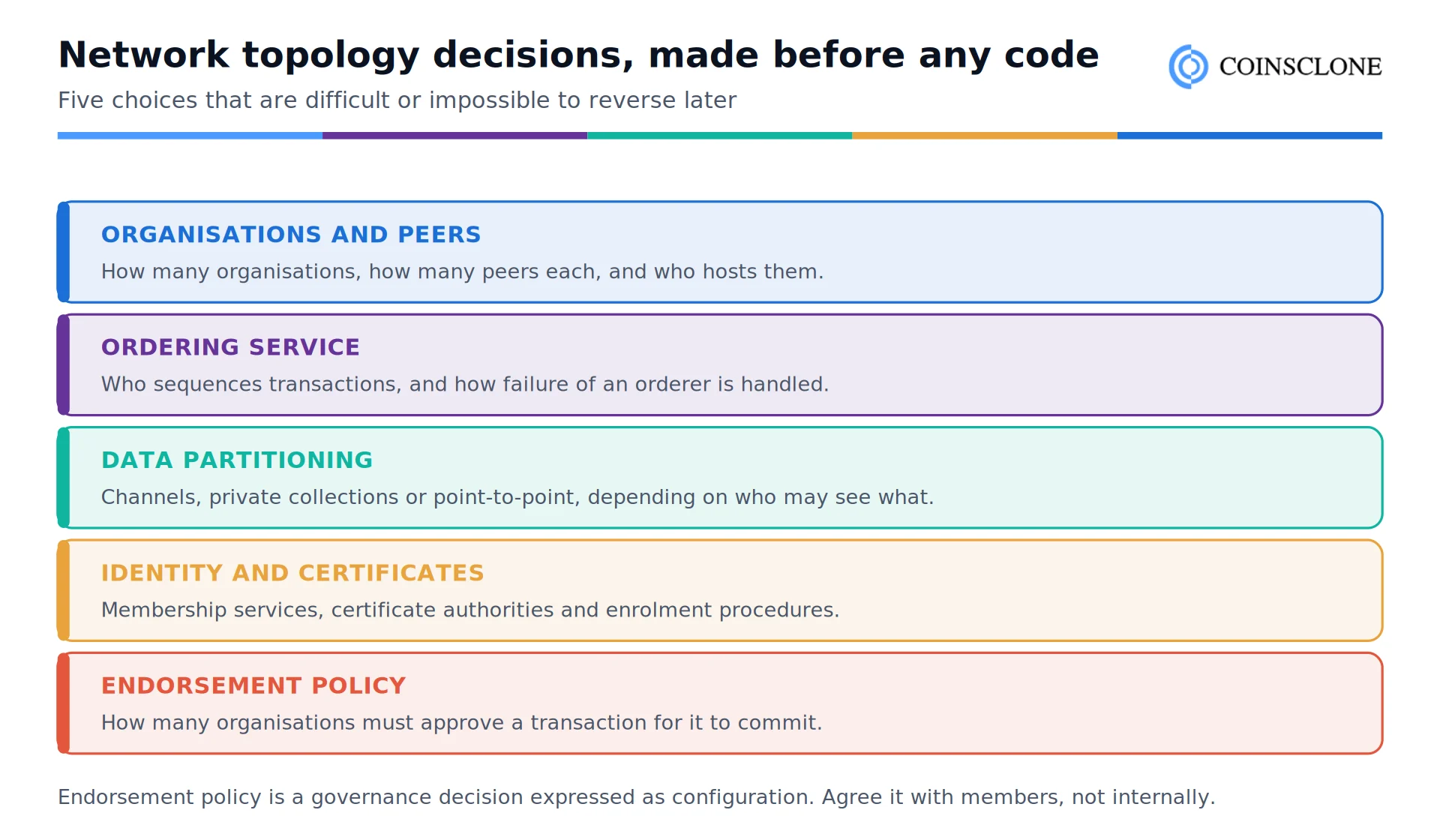 Network topology decisions, made before any code

COINSCLONE

Five choices that are difficult or impossible to reverse later

ORGANISATIONS AND PEERS

How many organisations, how many peers each, and who hosts them.

ORDERING SERVICE

Who sequences transactions, and how failure of an orderer is handled.

DATA PARTITIONING

Channels, private collections or point-to-point, depending on who may see what.

IDENTITY AND CERTIFICATES

Membership services, certificate authorities and enrolment procedures.

ENDORSEMENT POLICY

How many organisations must approve a transaction for it to commit.

Endorsement policy is a governance decision expressed as configuration. Agree it with members, not internally.